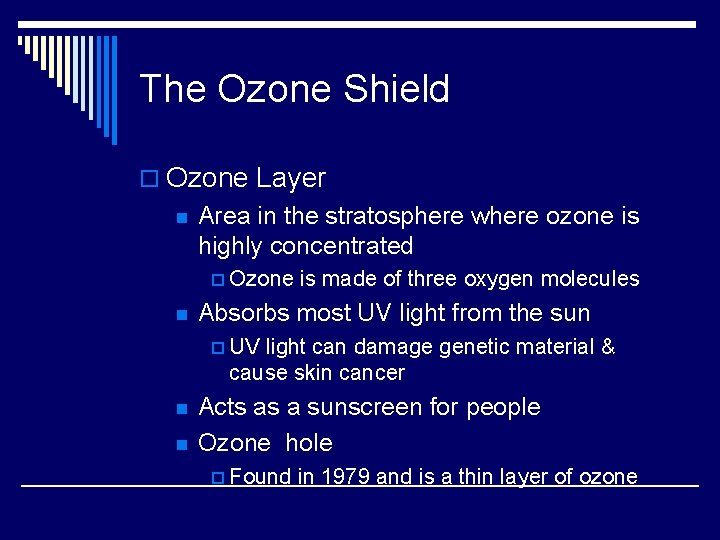 The Ozone Shield

Ozone Layer

Area in the stratosphere where ozone is highly concentrated

Ozone is made of three oxygen molecules

Absorbs most UV light from the sun

UV light can damage genetic material & cause skin cancer

Acts as a sunscreen for people

Ozone  hole

Found in 1979 and is a thin layer of ozone